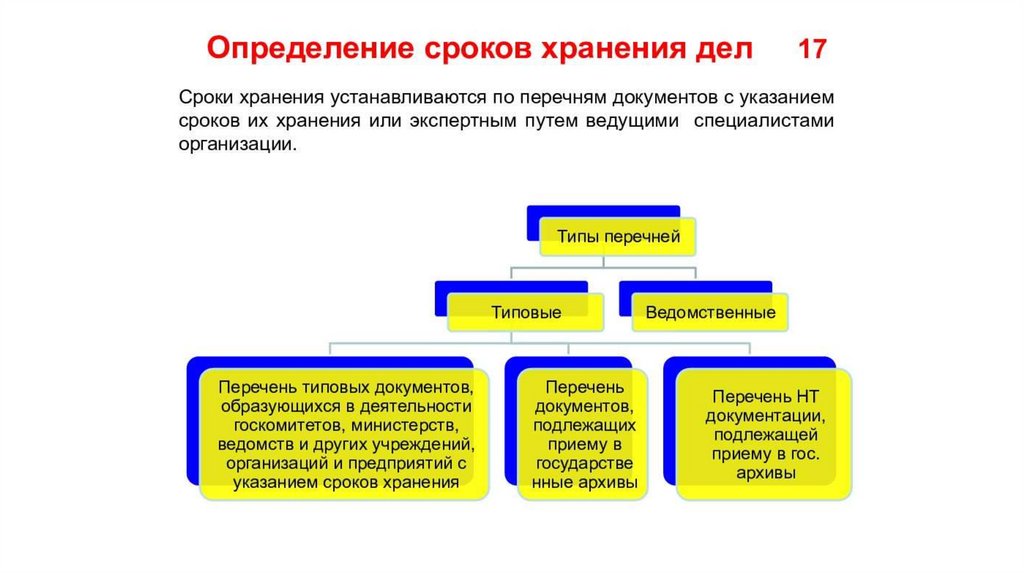 Определение сроков хранения дел 17

Сроки хранения устанавливаются по перечням документов с указанием сроков их хранения или экспертным путем ведущими специалистами организации.

Типы перечней

Типовые

Ведомственные

Перечень типовых документов, образующихся в деятельности госкомитетов, министерств, ведомств и других учреждений, организаций и предприятий с указанием сроков хранения

Перечень документов, подлежащих приему в государственные архивы

Перечень НТ документации, подлежащей приему в гос. архивы